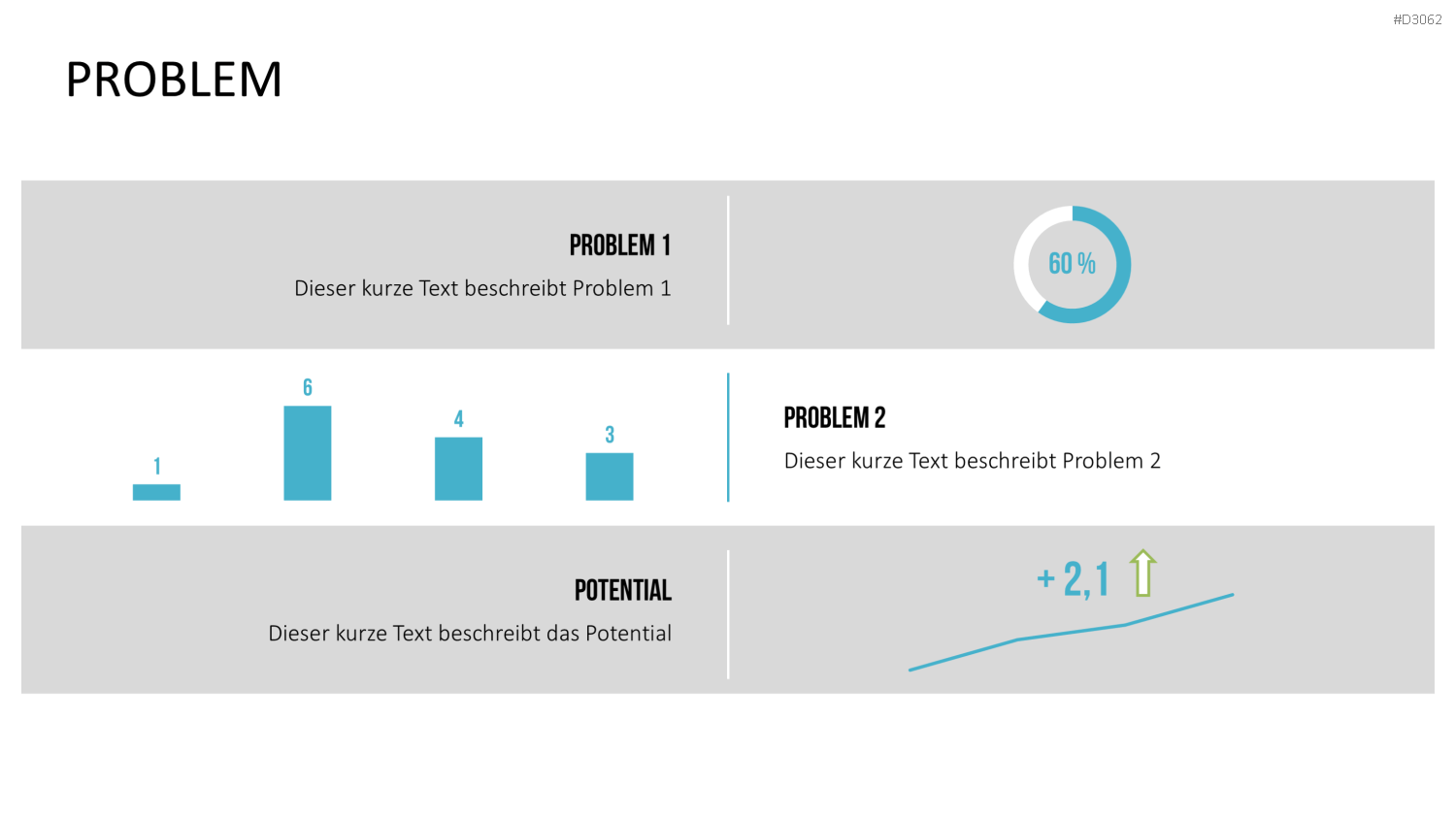 #D3062

PROBLEM

PROBLEM 1

Dieser kurze Text beschreibt Problem 1

60 %

1 6 4 3

PROBLEM 2

Dieser kurze Text beschreibt Problem 2

POTENTIAL

Dieser kurze Text beschreibt das Potential

+ 2,1